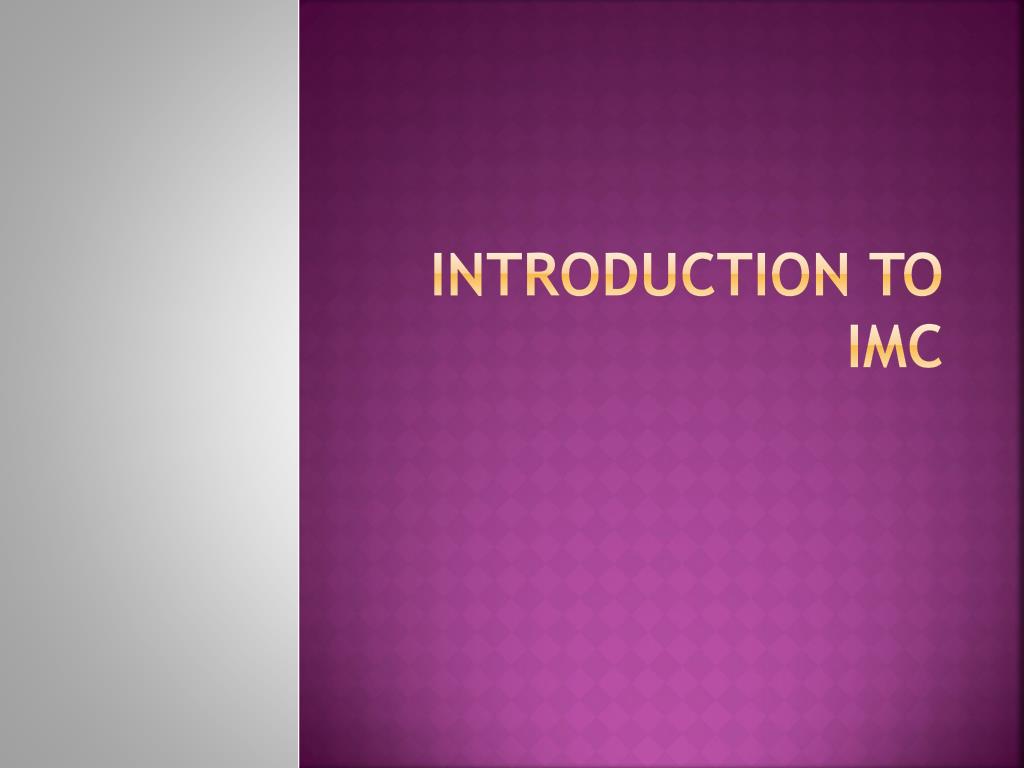 INTRODUCTION TO IMC